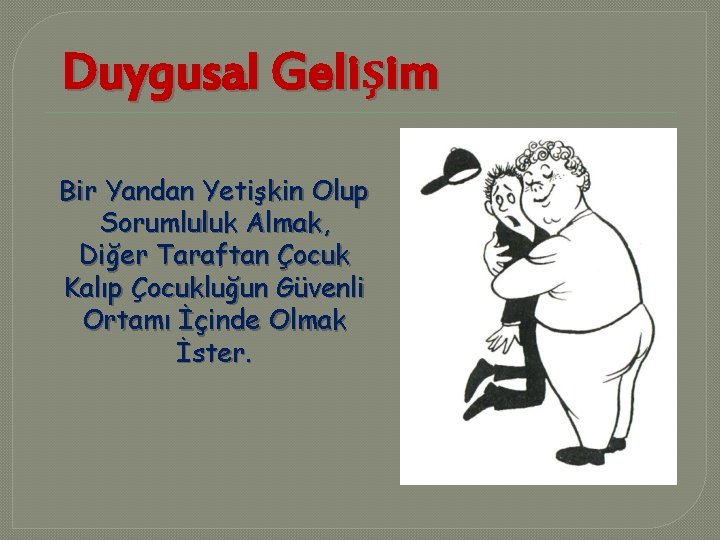 Duygusal Gelişim

Bir Yandan Yetişkin Olup Sorumluluk Almak, Diğer Taraftan Çocuk Kalıp Çocukluğun Güvenli Ortamı İçinde Olmak İster.